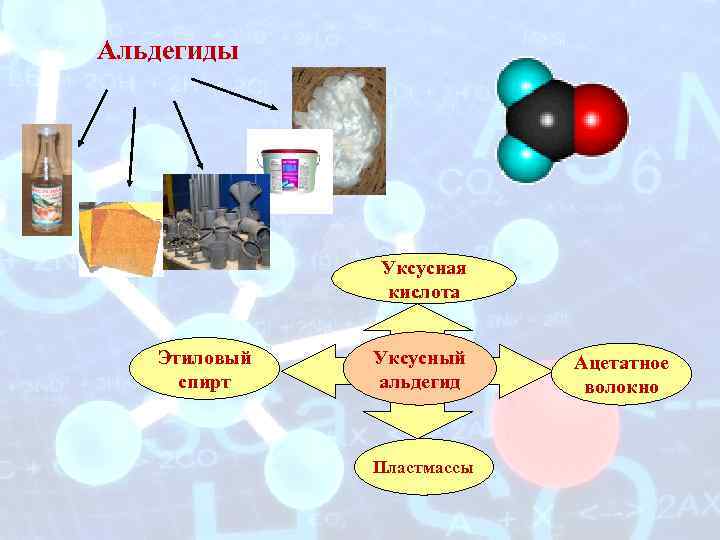 Альдегиды

Уксусная кислота

Этиловый спирт

Уксусный альдегид

Ацетатное волокно

Пластмассы